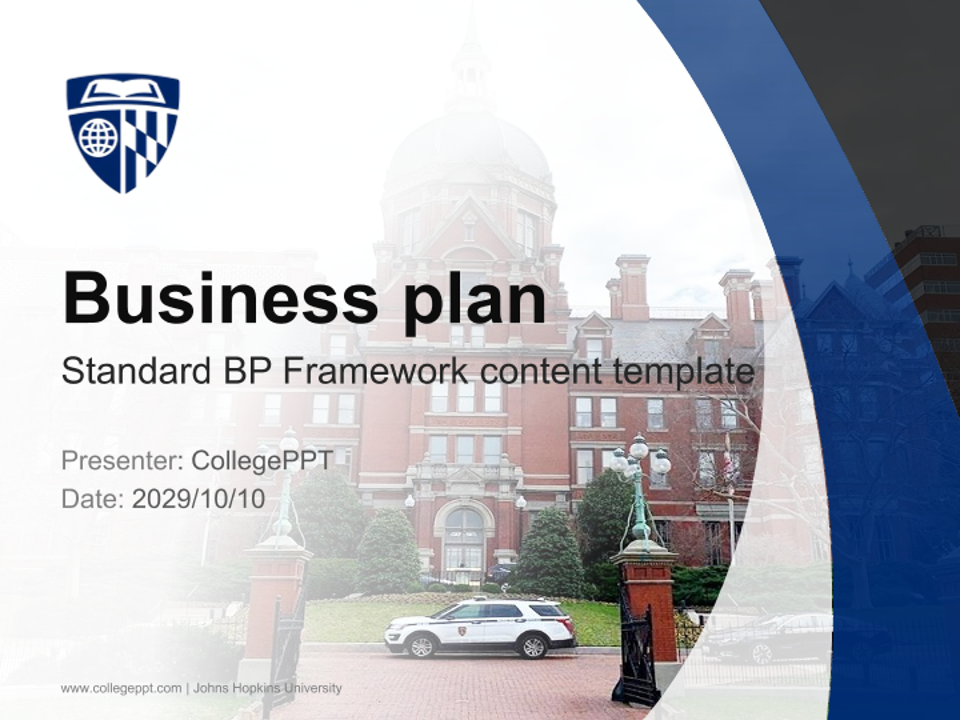 Business plan

Standard BP Framework content template

Presenter: CollegePPT
Date: 2029/10/10

www.collegeppt.com | Johns Hopkins University